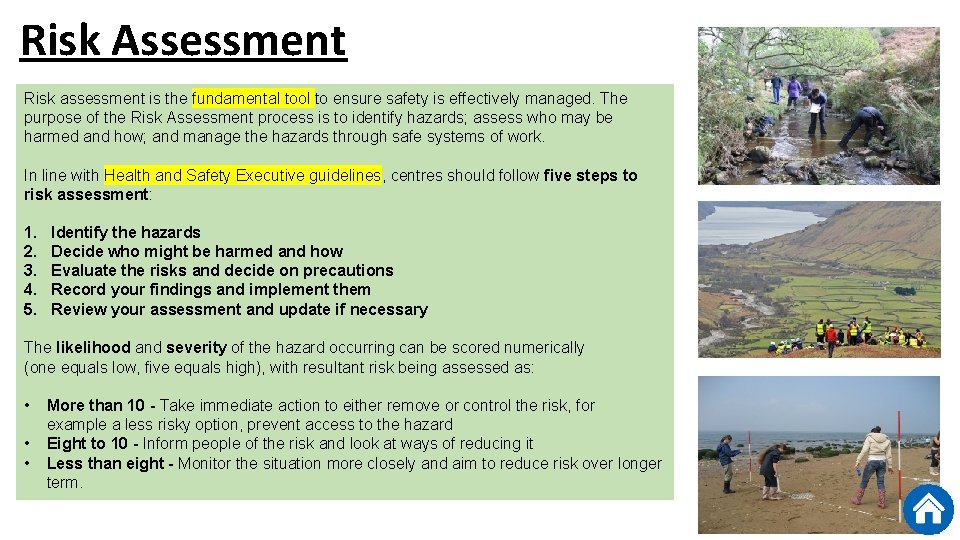 Risk Assessment

Risk assessment is the fundamental tool to ensure safety is effectively managed. The purpose of the Risk Assessment process is to identify hazards; assess who may be harmed and how; and manage the hazards through safe systems of work.

In line with Health and Safety Executive guidelines, centres should follow five steps to risk assessment:

1. Identify the hazards
2. Decide who might be harmed and how
3. Evaluate the risks and decide on precautions
4. Record your findings and implement them
5. Review your assessment and update if necessary

The likelihood and severity of the hazard occurring can be scored numerically (one equals low, five equals high), with resultant risk being assessed as:

• More than 10 - Take immediate action to either remove or control the risk, for example a less risky option, prevent access to the hazard
• Eight to 10 - Inform people of the risk and look at ways of reducing it
• Less than eight - Monitor the situation more closely and aim to reduce risk over longer term.